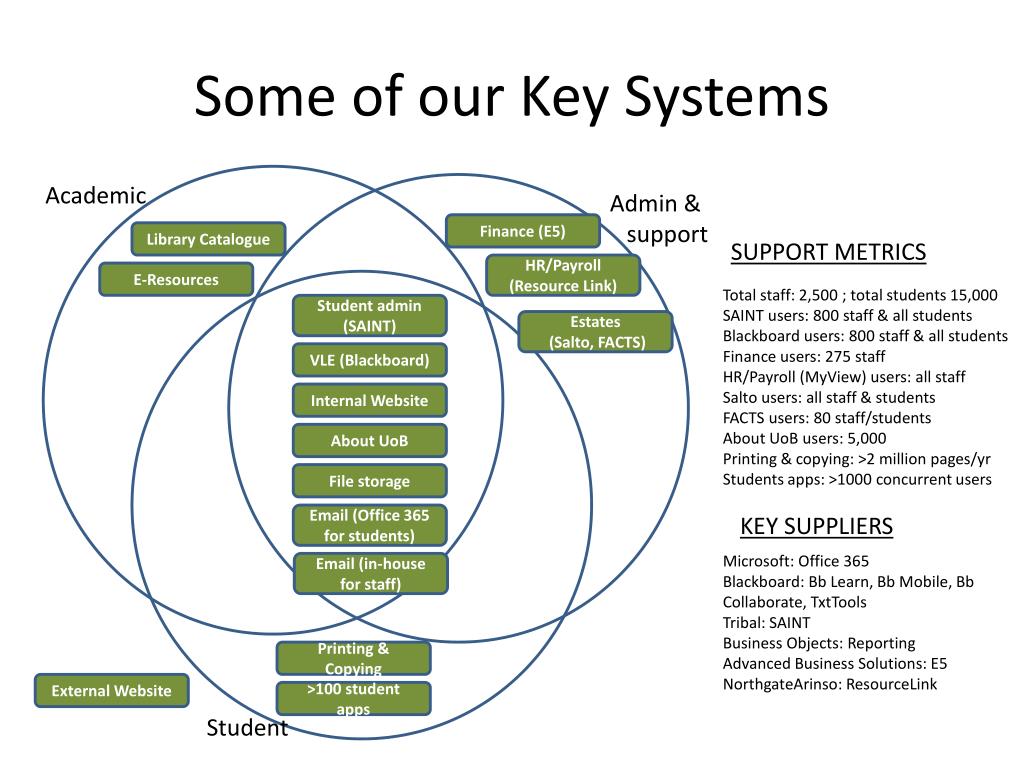 Some of our Key Systems

Academic

Admin & support

Library Catalogue

E-Resources

Finance (E5)

HR/Payroll (Resource Link)

Estates (Salto, FACTS)

Student admin (SAINT)

VLE (Blackboard)

Internal Website

About UoB

File storage

Email (Office 365 for students)

Email (in-house for staff)

Printing & Copying

>100 student apps

External Website

Student

SUPPORT METRICS

Total staff: 2,500 ; total students 15,000
SAINT users: 800 staff & all students
Blackboard users: 800 staff & all students
Finance users: 275 staff
HR/Payroll (MyView) users: all staff
Salto users: all staff & students
FACTS users: 80 staff/students
About UoB users: 5,000
Printing & copying: >2 million pages/yr
Students apps: >1000 concurrent users

KEY SUPPLIERS

Microsoft: Office 365
Blackboard: Bb Learn, Bb Mobile, Bb Collaborate, TxtTools
Tribal: SAINT
Business Objects: Reporting
Advanced Business Solutions: E5
NorthgateArinso: ResourceLink